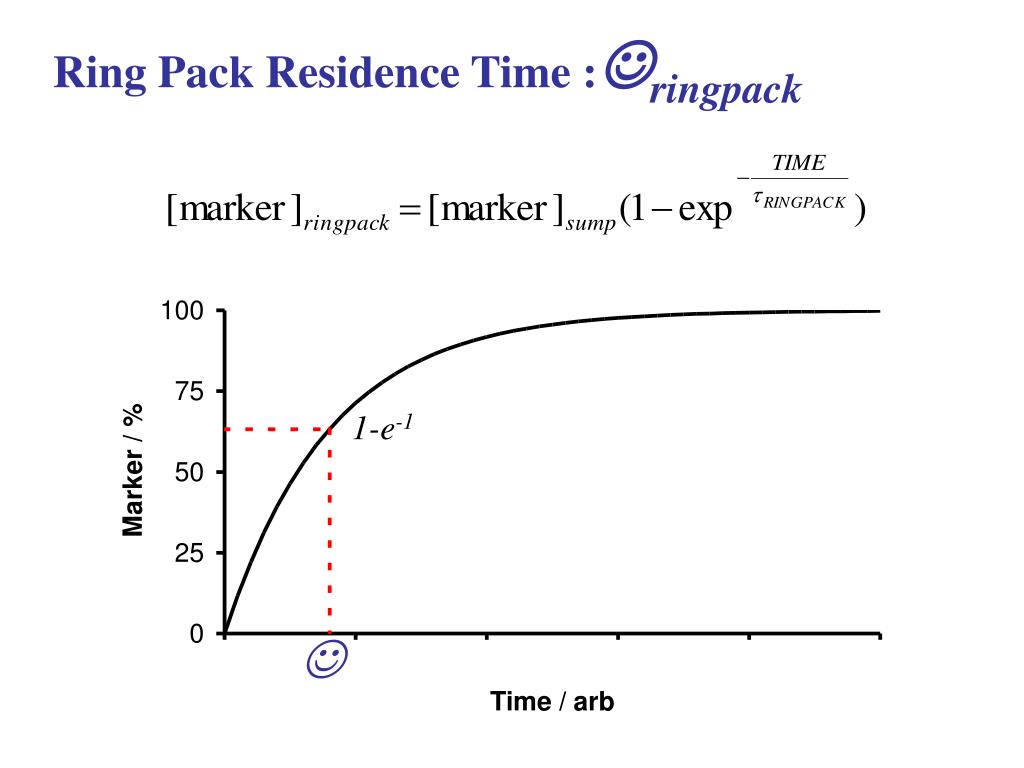 Ring Pack Residence Time : ☺$_{ringpack}$

$[\text{marker}]_{ringpack} = [\text{marker}]_{sump}(1 - \exp^{-\frac{TIME}{\tau_{RINGPACK}}})$

100
75
50
25
0
Marker / %
$1\text{-}e^{-1}$
☺
Time / arb